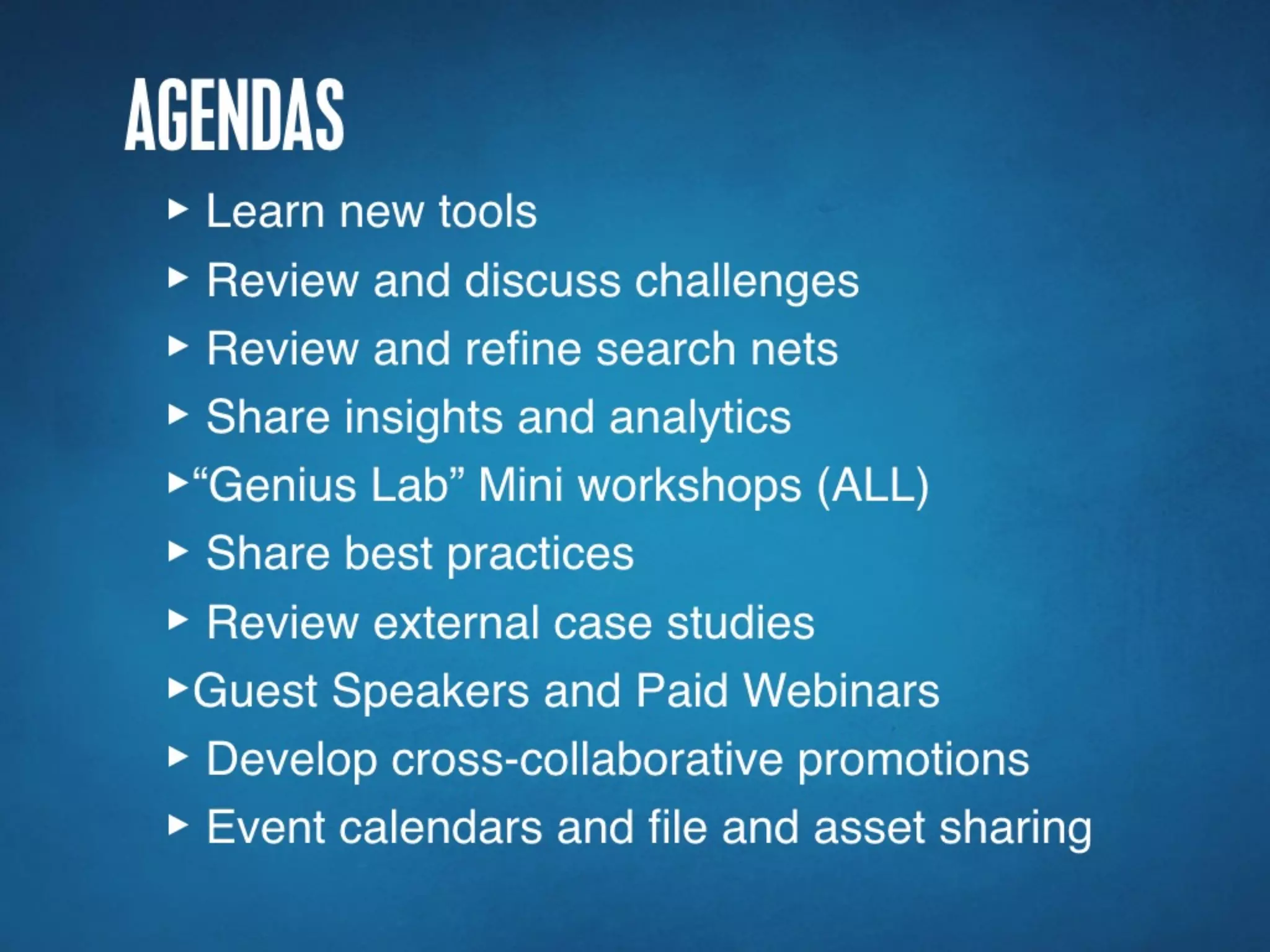 AGENDAS

▸ Learn new tools
▸ Review and discuss challenges
▸ Review and refine search nets
▸ Share insights and analytics
▸ “Genius Lab” Mini workshops (ALL)
▸ Share best practices
▸ Review external case studies
▸ Guest Speakers and Paid Webinars
▸ Develop cross-collaborative promotions
▸ Event calendars and file and asset sharing